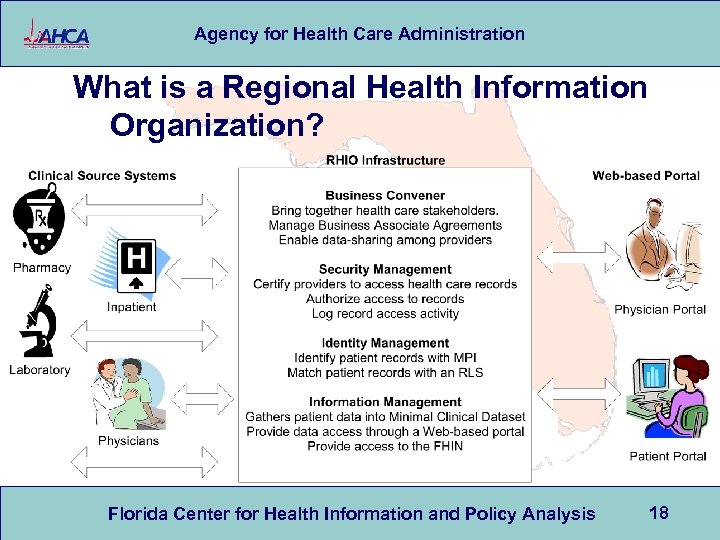 AHCA

Agency for Health Care Administration

What is a Regional Health Information Organization?

Clinical Source Systems

Rx

Pharmacy

H

Inpatient

Laboratory

Physicians

RHIO Infrastructure

Business Convener
Bring together health care stakeholders.
Manage Business Associate Agreements
Enable data-sharing among providers

Security Management
Certify providers to access health care records
Authorize access to records
Log record access activity

Identity Management
Identify patient records with MPI
Match patient records with an RLS

Information Management
Gathers patient data into Minimal Clinical Dataset
Provide data access through a Web-based portal
Provide access to the FHIN

Web-based Portal

Physician Portal

Patient Portal

Florida Center for Health Information and Policy Analysis

18